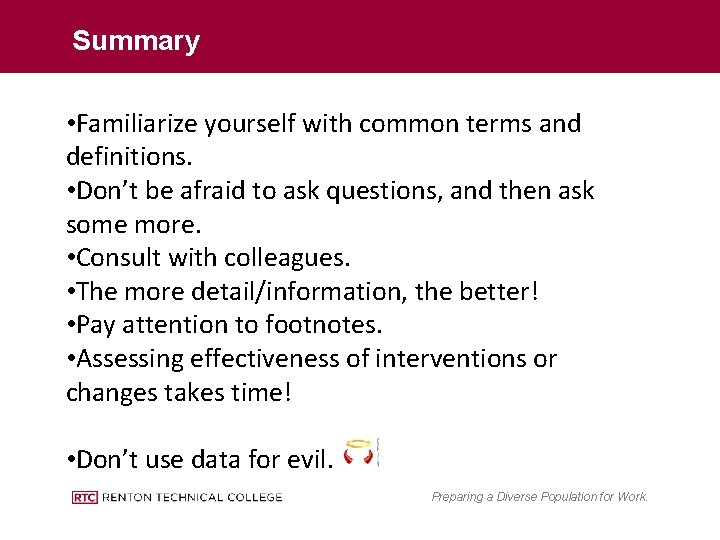 Summary

•Familiarize yourself with common terms and definitions.
•Don't be afraid to ask questions, and then ask some more.
•Consult with colleagues.
•The more detail/information, the better!
•Pay attention to footnotes.
•Assessing effectiveness of interventions or changes takes time!

•Don't use data for evil.

RTC RENTON TECHNICAL COLLEGE

Preparing a Diverse Population for Work.